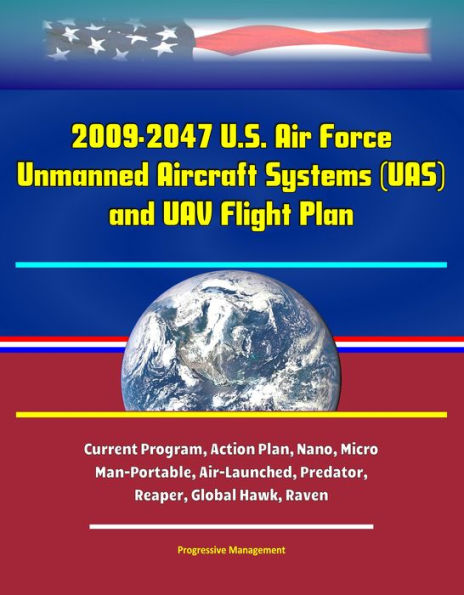 2009-2047 U.S. Air Force Unmanned Aircraft Systems (UAS) and UAV Flight Plan

Current Program, Action Plan, Nano, Micro Man-Portable, Air-Launched, Predator, Reaper, Global Hawk, Raven

Progressive Management